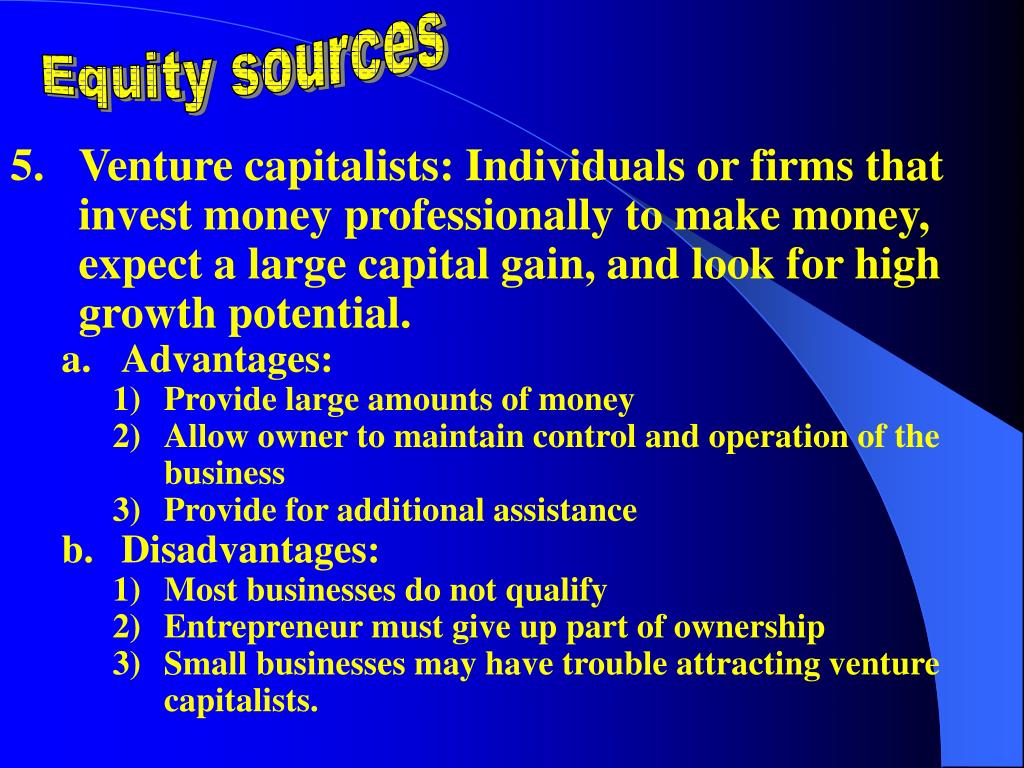 Equity sources

5. Venture capitalists: Individuals or firms that invest money professionally to make money, expect a large capital gain, and look for high growth potential.

a. Advantages:
1) Provide large amounts of money
2) Allow owner to maintain control and operation of the business
3) Provide for additional assistance

b. Disadvantages:
1) Most businesses do not qualify
2) Entrepreneur must give up part of ownership
3) Small businesses may have trouble attracting venture capitalists.